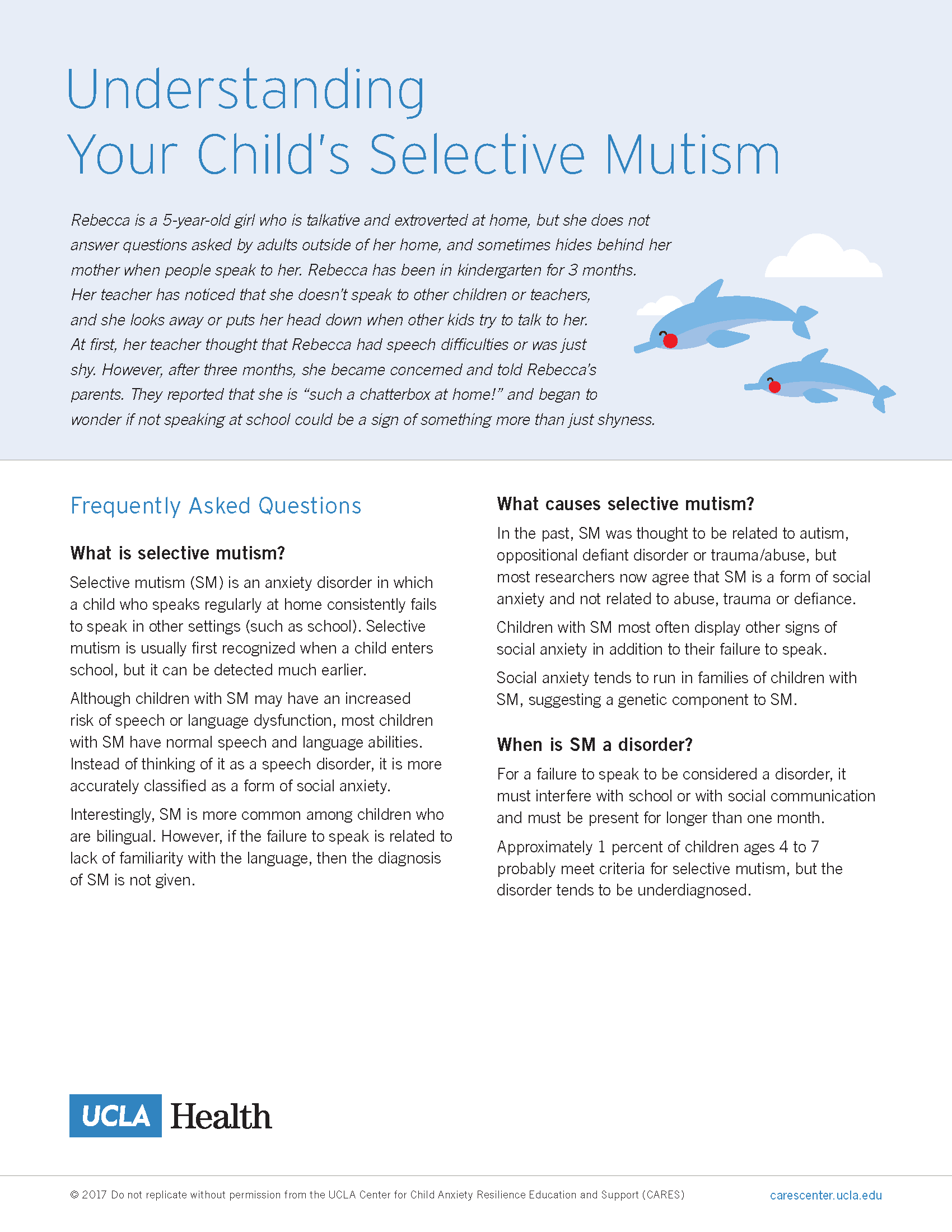 Understanding
Your Child's Selective Mutism

Rebecca is a 5-year-old girl who is talkative and extroverted at home, but she does not answer questions asked by adults outside of her home, and sometimes hides behind her mother when people speak to her. Rebecca has been in kindergarten for 3 months. Her teacher has noticed that she doesn't speak to other children or teachers, and she looks away or puts her head down when other kids try to talk to her. At first, her teacher thought that Rebecca had speech difficulties or was just shy. However, after three months, she became concerned and told Rebecca's parents. They reported that she is "such a chatterbox at home!" and began to wonder if not speaking at school could be a sign of something more than just shyness.

Frequently Asked Questions

What is selective mutism?

Selective mutism (SM) is an anxiety disorder in which a child who speaks regularly at home consistently fails to speak in other settings (such as school). Selective mutism is usually first recognized when a child enters school, but it can be detected much earlier.

Although children with SM may have an increased risk of speech or language dysfunction, most children with SM have normal speech and language abilities. Instead of thinking of it as a speech disorder, it is more accurately classified as a form of social anxiety.

Interestingly, SM is more common among children who are bilingual. However, if the failure to speak is related to lack of familiarity with the language, then the diagnosis of SM is not given.

What causes selective mutism?

In the past, SM was thought to be related to autism, oppositional defiant disorder or trauma/abuse, but most researchers now agree that SM is a form of social anxiety and not related to abuse, trauma or defiance.

Children with SM most often display other signs of social anxiety in addition to their failure to speak.

Social anxiety tends to run in families of children with SM, suggesting a genetic component to SM.

When is SM a disorder?

For a failure to speak to be considered a disorder, it must interfere with school or with social communication and must be present for longer than one month.

Approximately 1 percent of children ages 4 to 7 probably meet criteria for selective mutism, but the disorder tends to be underdiagnosed.

UCLA Health

© 2017 Do not replicate without permission from the UCLA Center for Child Anxiety Resilience Education and Support (CARES)

carescenter.ucla.edu